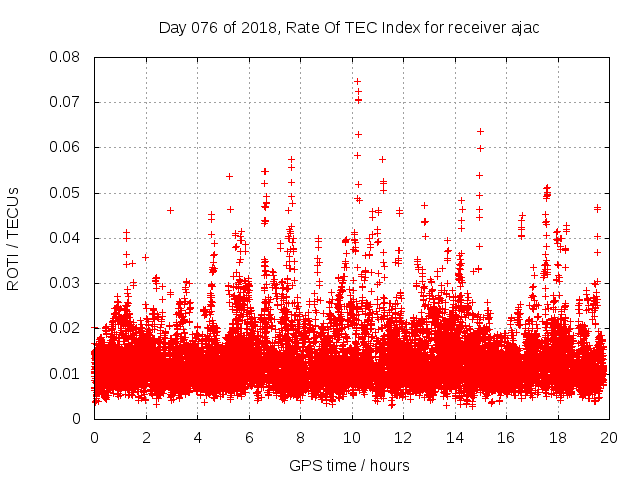 Day 076 of 2018, Rate Of TEC Index for receiver ajac

ROTI / TECUs

0.08
0.07
0.06
0.05
0.04
0.03
0.02
0.01
0

0 2 4 6 8 10 12 14 16 18 20

GPS time / hours